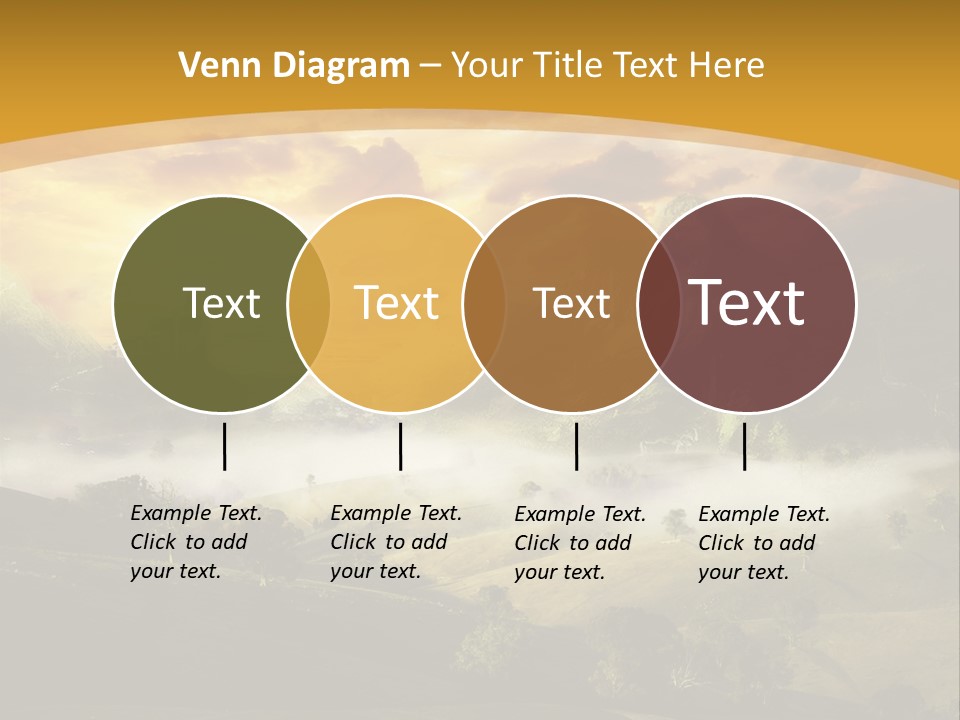 Venn Diagram – Your Title Text Here

Text

Text

Text

Text

Example Text. Click to add your text.

Example Text. Click to add your text.

Example Text. Click to add your text.

Example Text. Click to add your text.